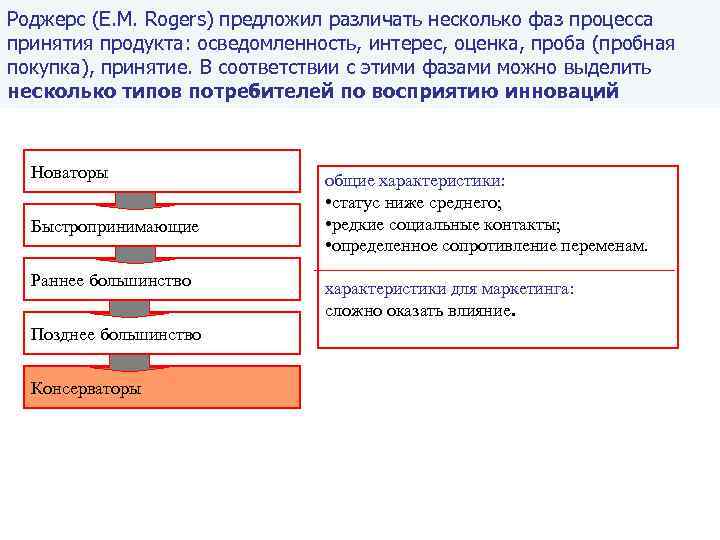 Роджерс (E.M. Rogers) предложил различать несколько фаз процесса принятия продукта: осведомленность, интерес, оценка, проба (пробная покупка), принятие. В соответствии с этими фазами можно выделить **несколько типов потребителей по восприятию инноваций**

Новаторы

Быстропринимающие

Раннее большинство

Позднее большинство

Консерваторы

общие характеристики:
•статус ниже среднего;
•редкие социальные контакты;
•определенное сопротивление переменам.

характеристики для маркетинга:
сложно оказать влияние.